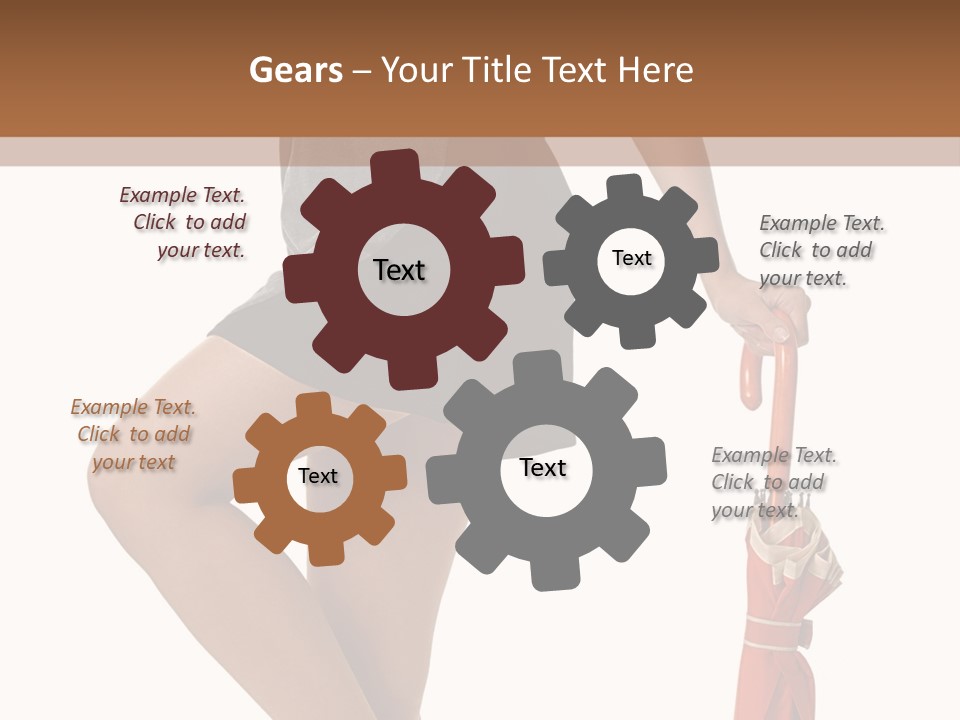 Gears – Your Title Text Here

Example Text. Click to add your text.

Text

Text

Example Text. Click to add your text.

Example Text. Click to add your text

Text

Text

Example Text. Click to add your text.